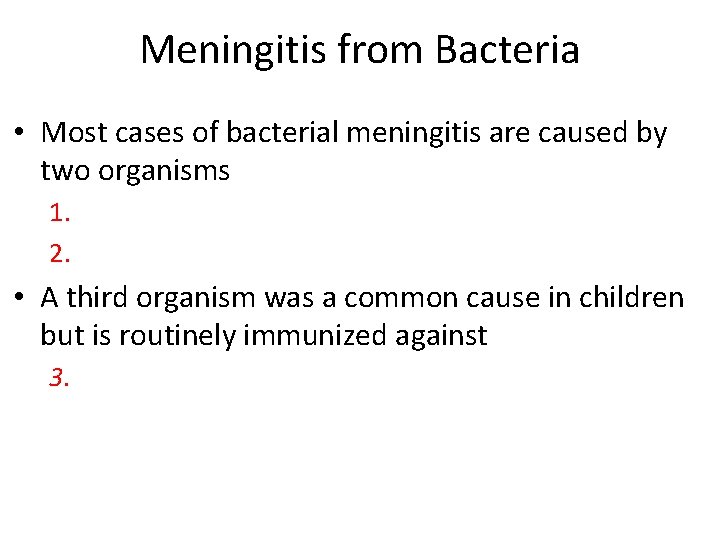 Meningitis from Bacteria

• Most cases of bacterial meningitis are caused by two organisms

1.

2.

• A third organism was a common cause in children but is routinely immunized against

3.